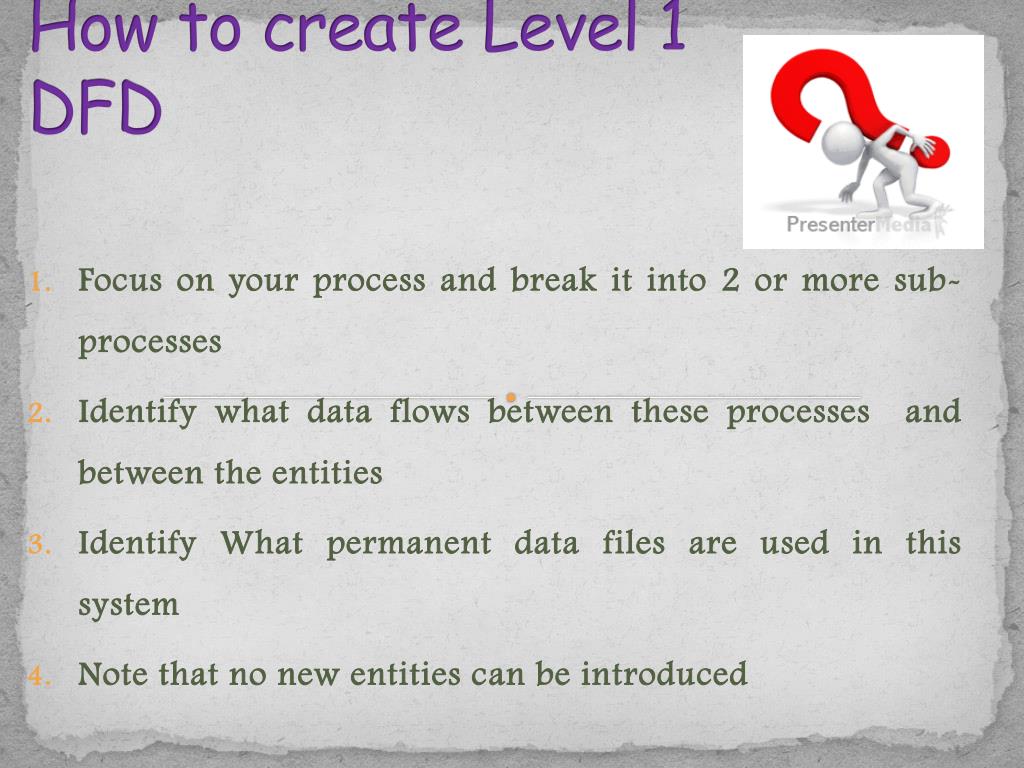 How to create Level 1 DFD

PresenterMedia

1. Focus on your process and break it into 2 or more sub-processes
2. Identify what data flows between these processes and between the entities
3. Identify What permanent data files are used in this system
4. Note that no new entities can be introduced